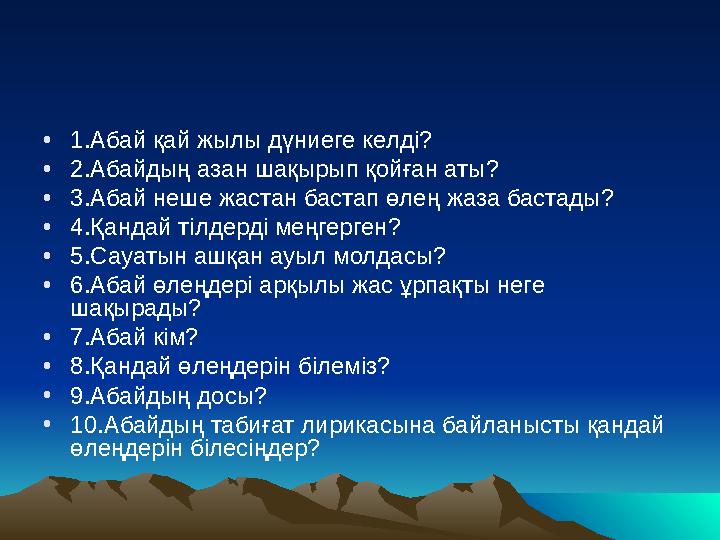 • 1.Абай қай жылы дүниеге келді?
• 2.Абайдың азан шақырып қойған аты?
• 3.Абай неше жастан бастап өлең жаза бастады?
• 4.Қандай тілдерді меңгерген?
• 5.Сауатын ашқан ауыл молдасы?
• 6.Абай өлеңдері арқылы жас ұрпақты неге шақырады?
• 7.Абай кім?
• 8.Қандай өлеңдерін білеміз?
• 9.Абайдың досы?
• 10.Абайдың табиғат лирикасына байланысты қандай өлеңдерін білесіңдер?